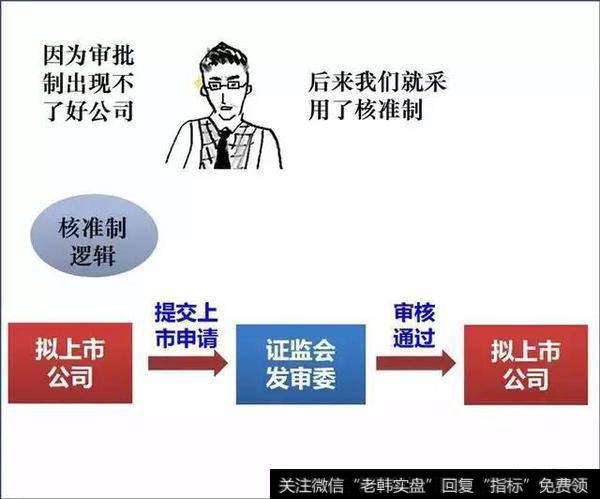 因为审批制出现不了好公司

后来我们就采用了核准制

核准制逻辑

拟上市公司

提交上市申请

证监会发审委

审核通过

拟上市公司

关注微信“老韩实盘”回复“指标”免费领